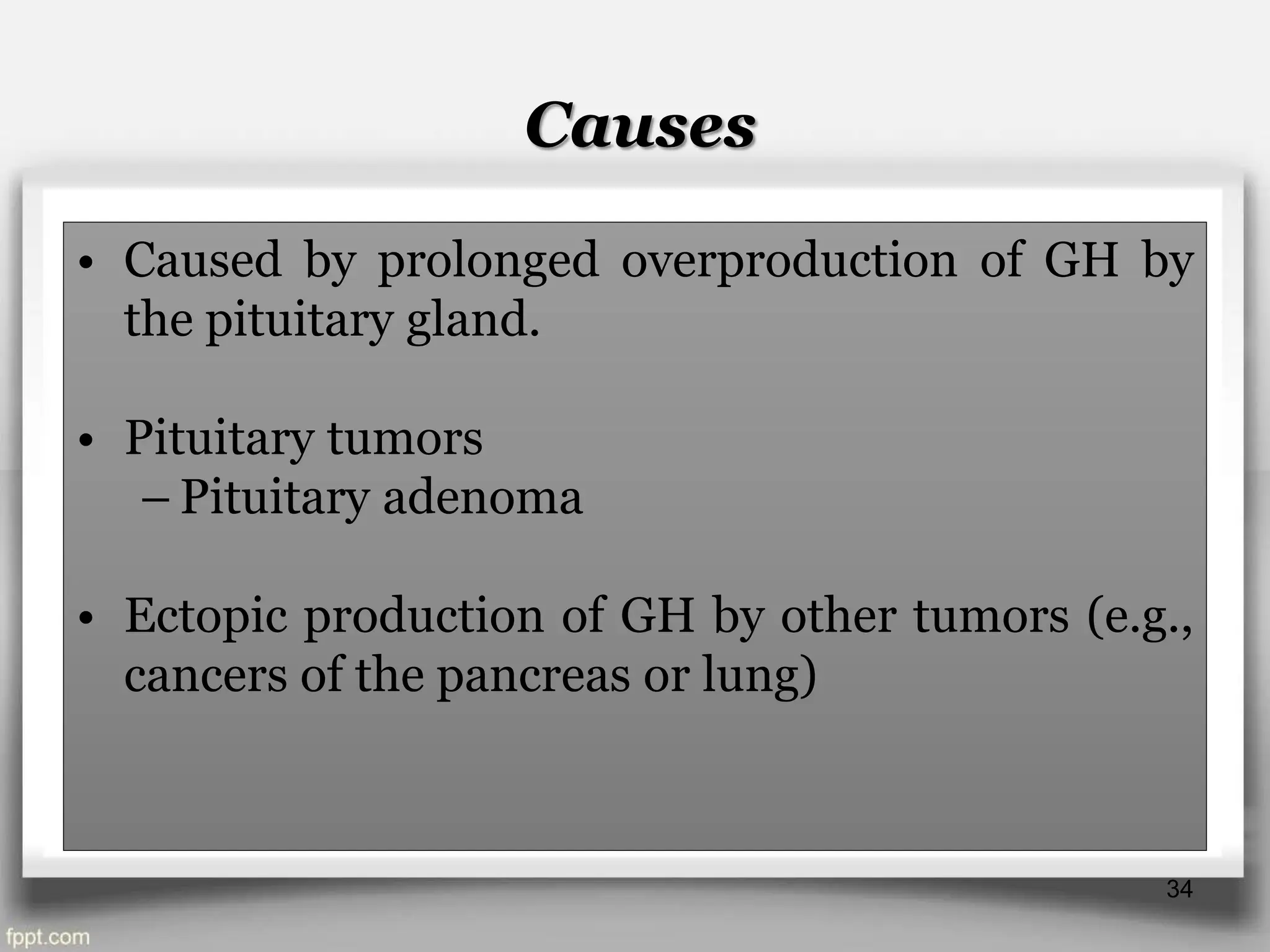 Causes

• Caused by prolonged overproduction of GH by the pituitary gland.

• Pituitary tumors
– Pituitary adenoma

• Ectopic production of GH by other tumors (e.g., cancers of the pancreas or lung)

34

fppt.com